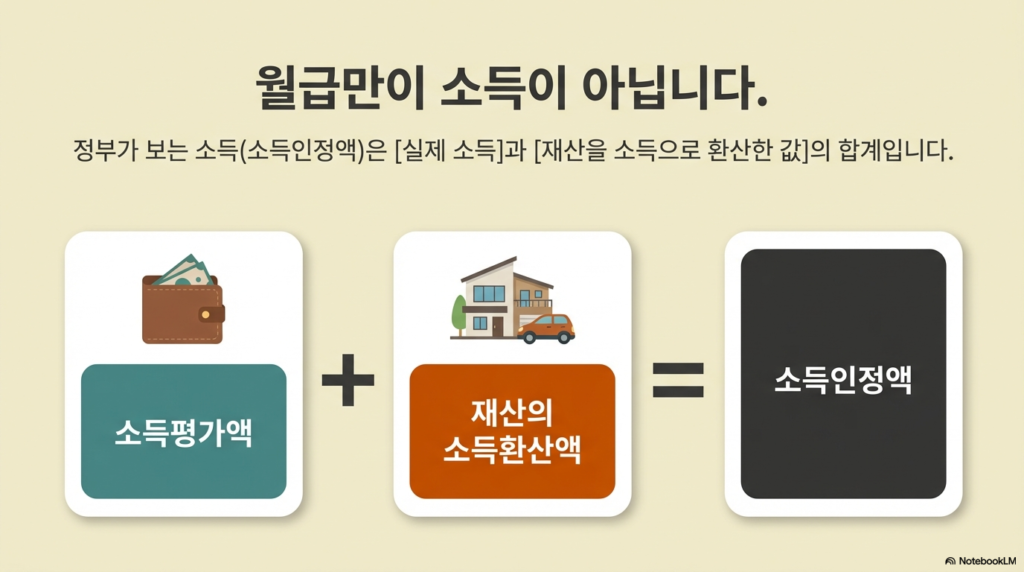 월급만이 소득이 아닙니다.

정부가 보는 소득(소득인정액)은 [실제 소득]과 [재산을 소득으로 환산한 값]의 합계입니다.

소득평가액

+

재산의 소득환산액

=

소득인정액

NotebookLM